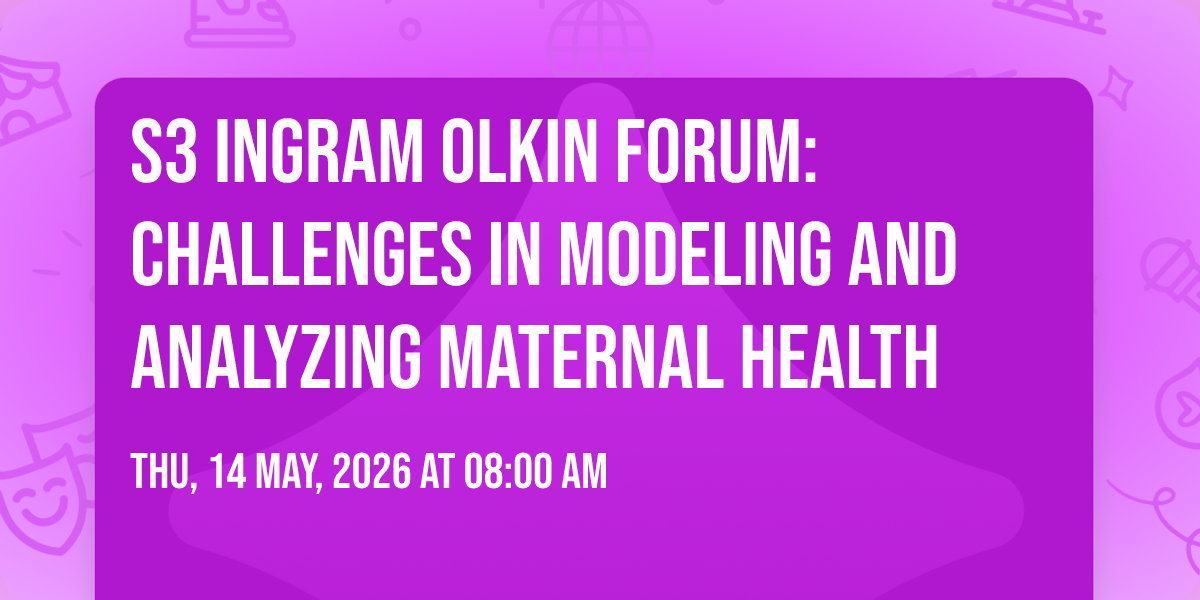 S3 INGRAM OLKIN FORUM: CHALLENGES IN MODELING AND ANALYZING MATERNAL HEALTH

THU, 14 MAY, 2026 AT 08:00 AM